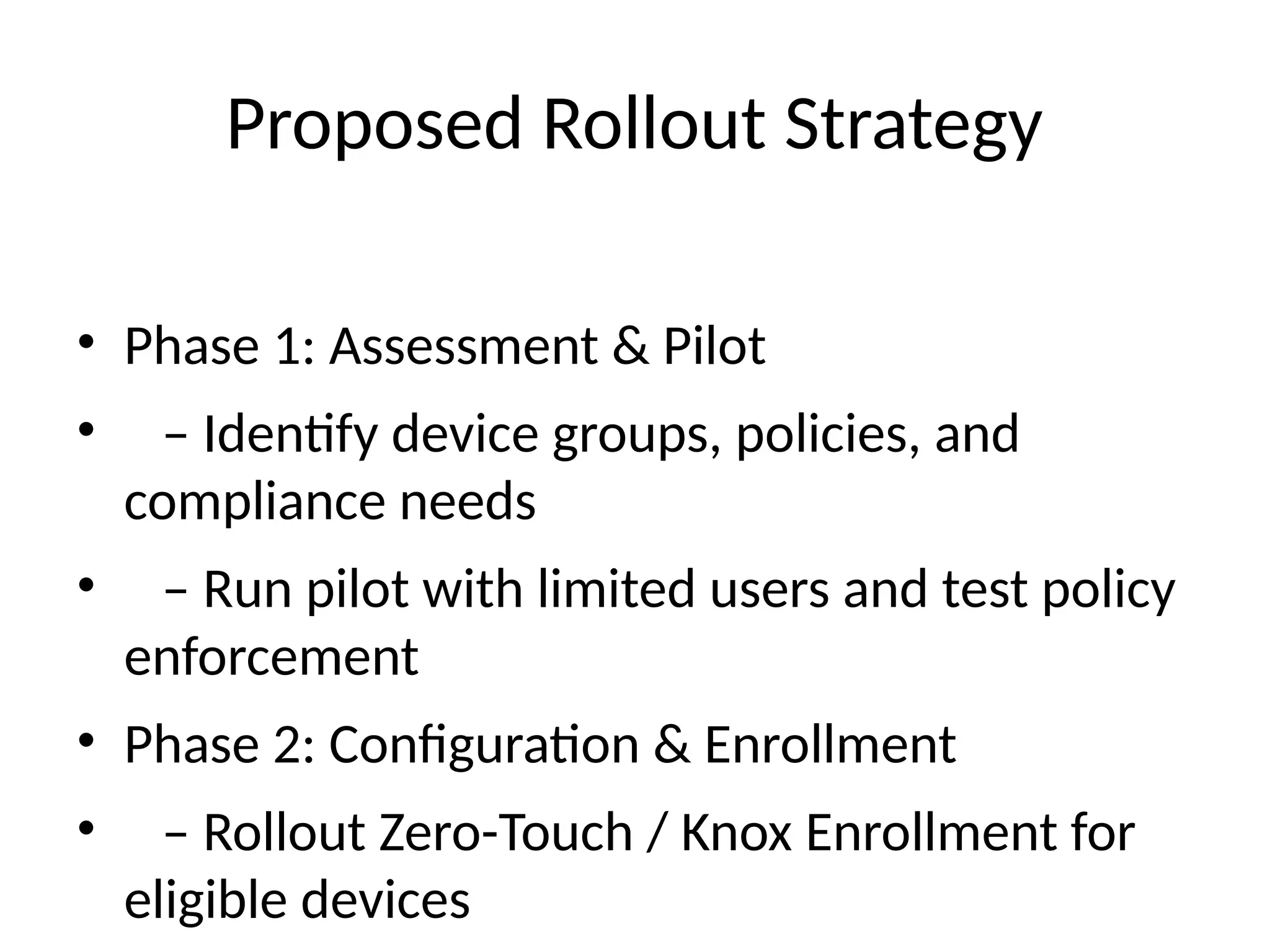 Proposed Rollout Strategy

• Phase 1: Assessment & Pilot
• – Identify device groups, policies, and compliance needs
• – Run pilot with limited users and test policy enforcement
• Phase 2: Configuration & Enrollment
• – Rollout Zero-Touch / Knox Enrollment for eligible devices